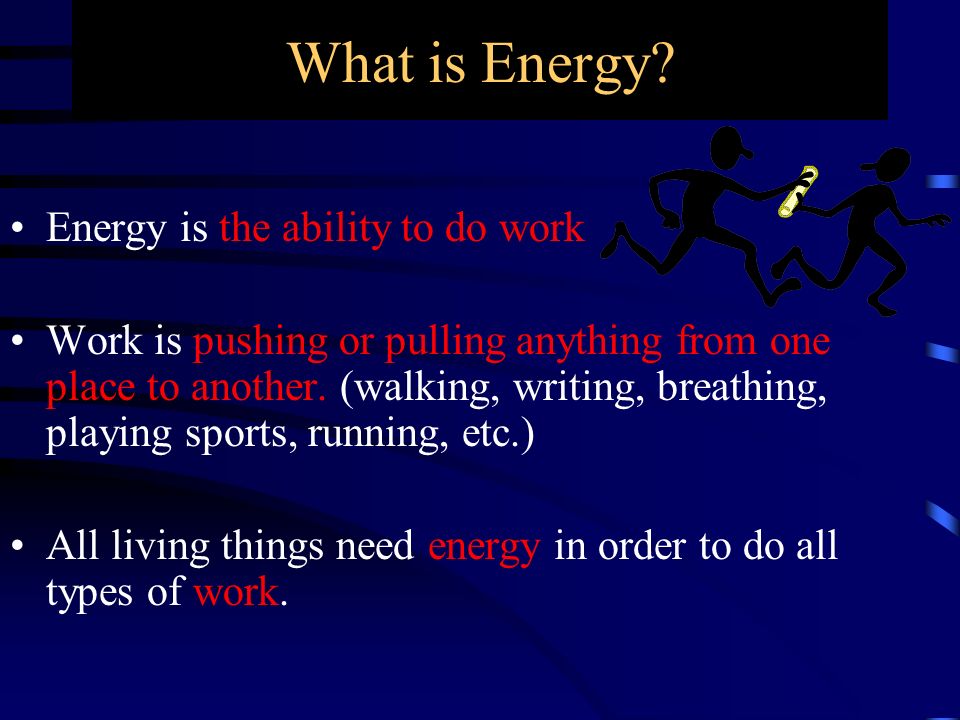 What is Energy?

• Energy is the ability to do work

• Work is pushing or pulling anything from one place to another. (walking, writing, breathing, playing sports, running, etc.)

• All living things need energy in order to do all types of work.